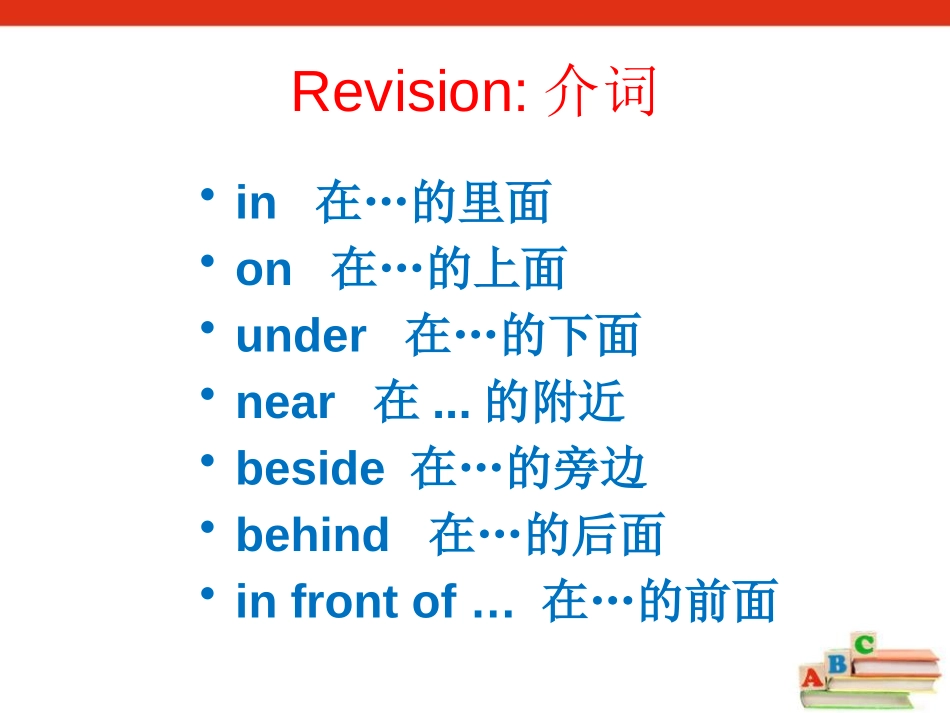 Revision: 介词

• in 在…的里面
• on 在…的上面
• under 在…的下面
• near 在 ... 的附近
• beside 在…的旁边
• behind 在…的后面
• in front of … 在…的前面

A B C